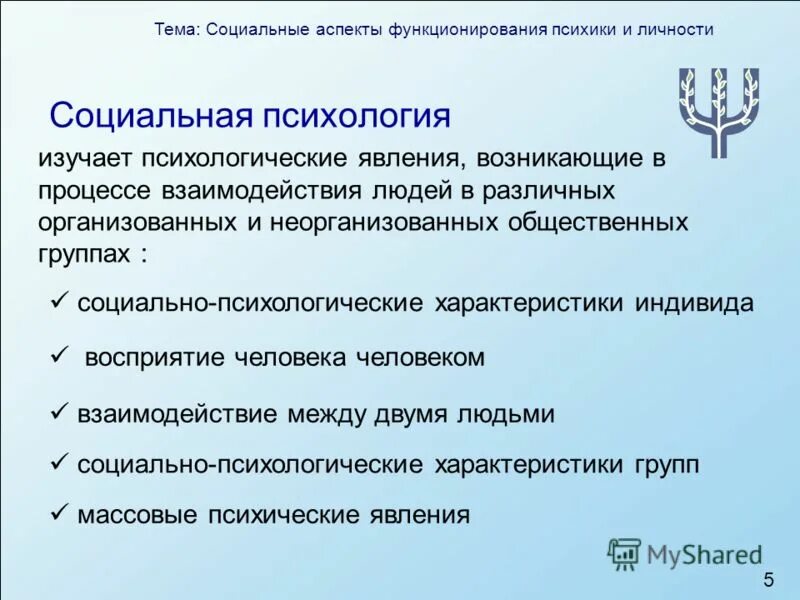 Тема: Социальные аспекты функционирования психики и личности

Социальная психология

изучает психологические явления, возникающие в процессе взаимодействия людей в различных организованных и неорганизованных общественных группах :

✓ социально-психологические характеристики индивида

✓ восприятие человека человеком

✓ взаимодействие между двумя людьми

✓ социально-психологические характеристики групп

✓ массовые психические явления

MyShared

5